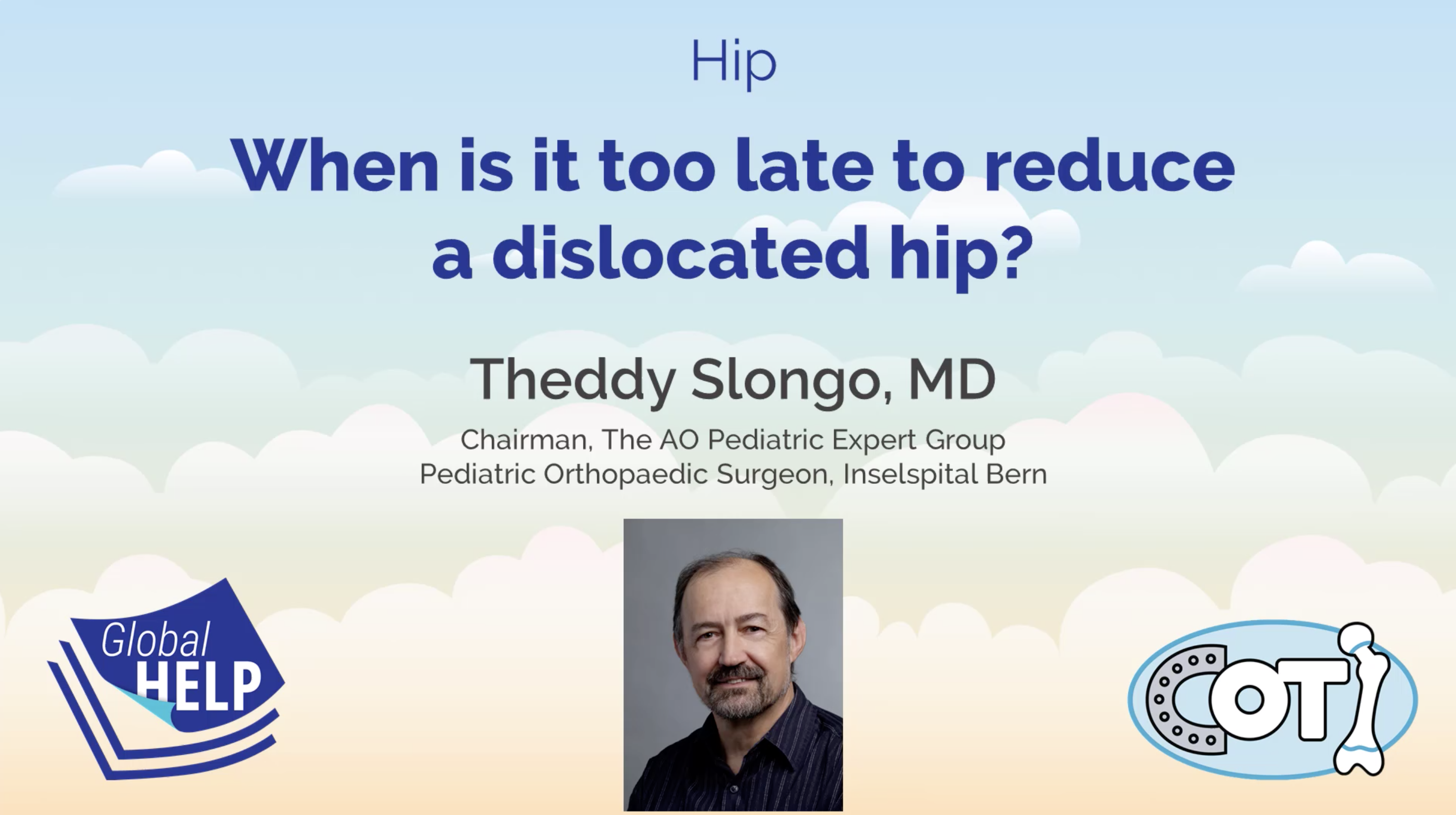 Hip

When is it too late to reduce a dislocated hip?

Theddy Slongo, MD

Chairman, The AO Pediatric Expert Group
Pediatric Orthopaedic Surgeon, Inselspital Bern

Global HELP

COTI